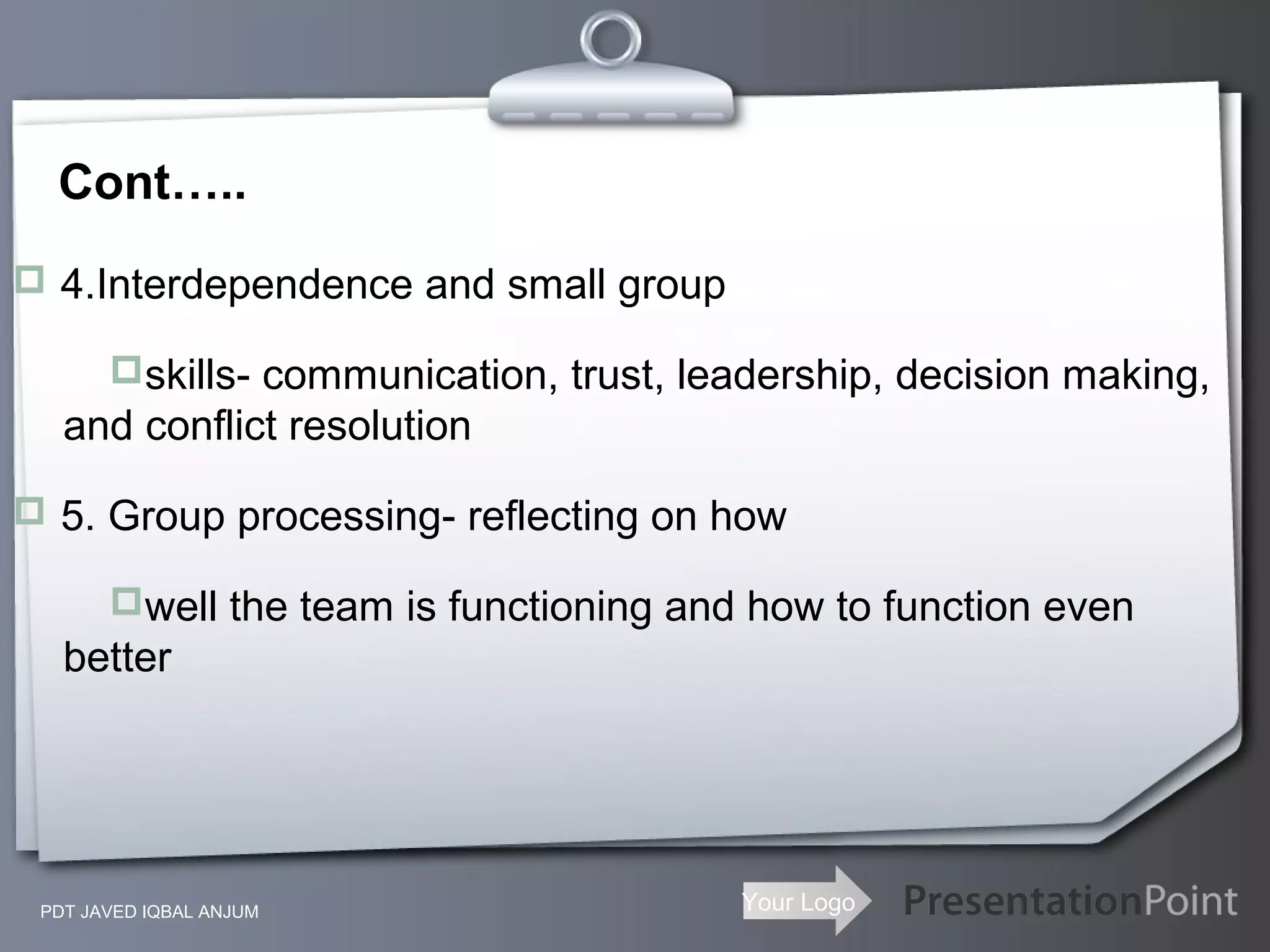 Cont…..

4.Interdependence and small group

skills- communication, trust, leadership, decision making, and conflict resolution

5. Group processing- reflecting on how

well the team is functioning and how to function even better

PDT JAVED IQBAL ANJUM

Your Logo

PresentationPoint